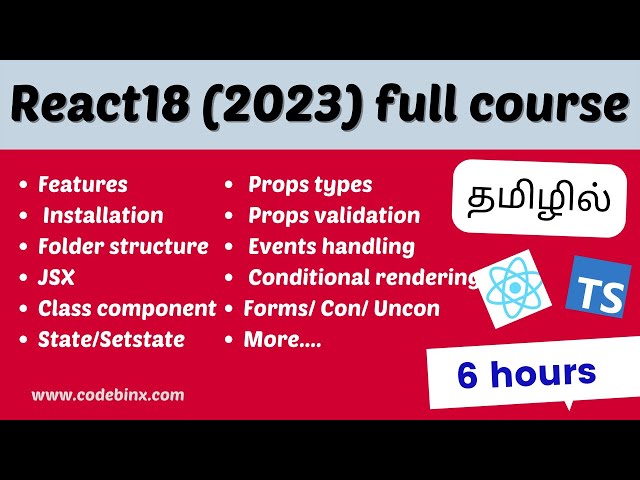 React18 (2023) full course

- Features
- Installation
- Folder structure
- JSX
- Class component
- State/Setstate

- Props types
- Props validation
- Events handling
- Conditional rendering
- Forms/ Con/ Uncon
- More....

தமிழில்

TS

6 hours

www.codebinx.com